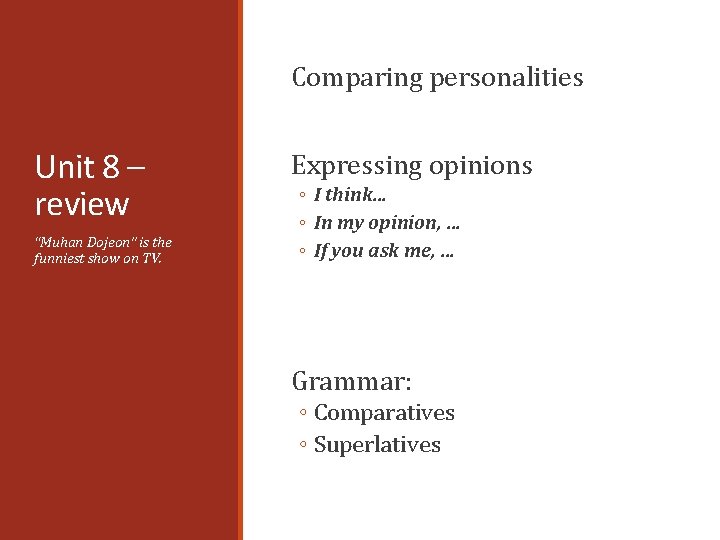 Unit 8 – review

"Muhan Dojeon" is the funniest show on TV.

Comparing personalities

Expressing opinions
◦ I think…
◦ In my opinion, …
◦ If you ask me, …

Grammar:
◦ Comparatives
◦ Superlatives